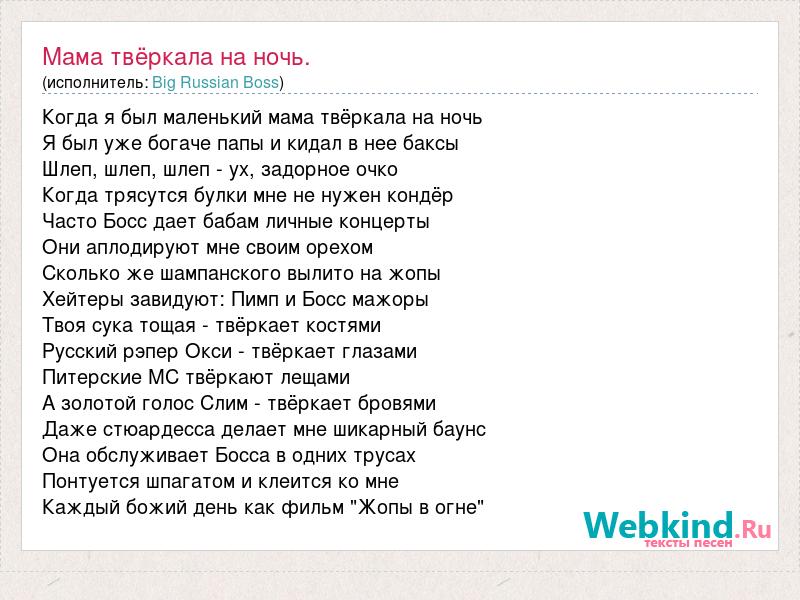 Мама твёркала на ночь.
(исполнитель: Big Russian Boss)

Когда я был маленький мама твёркала на ночь
Я был уже богаче папы и кидал в нее баксы
Шлеп, шлеп, шлеп - ух, задорное очко
Когда трясутся булки мне не нужен кондёр
Часто Босс дает бабам личные концерты
Они аплодируют мне своим орехом
Сколько же шампанского вылито на жопы
Хейтеры завидуют: Пимп и Босс мажоры
Твоя сука тощая - твёркает костями
Русский рэпер Окси - твёркает глазами
Питерские МС твёркают лещами
А золотой голос Слим - твёркает бровями
Даже стюардесса делает мне шикарный баунс
Она обслуживает Босса в одних трусах
Понтуется шпагатом и клеится ко мне
Каждый божий день как фильм "Жопы в огне"

Webkind.Ru
тексты песен